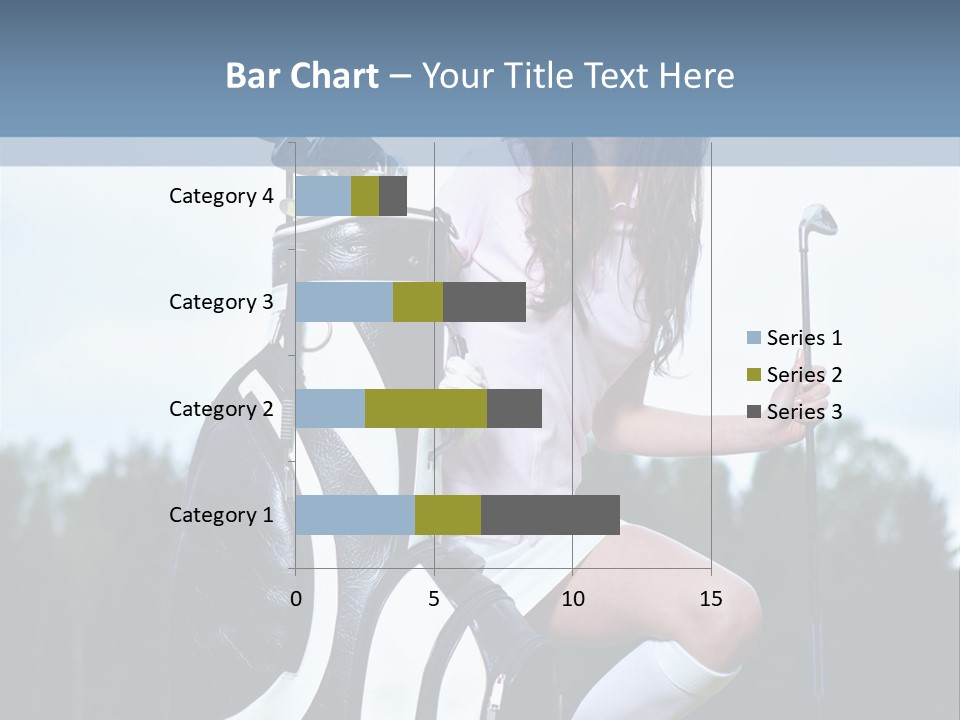 Bar Chart – Your Title Text Here

Category 4
Category 3
Category 2
Category 1

0 5 10 15

Series 1
Series 2
Series 3